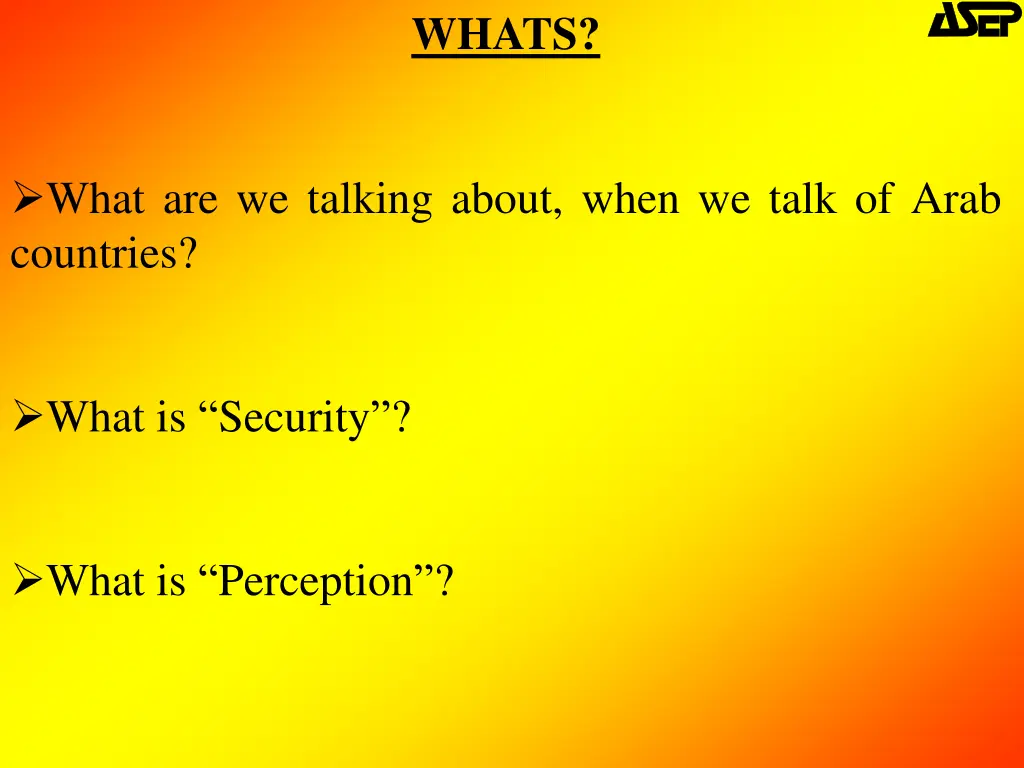 WHATS?

ASEP

➢What are we talking about, when we talk of Arab countries?

➢What is “Security”?

➢What is “Perception”?